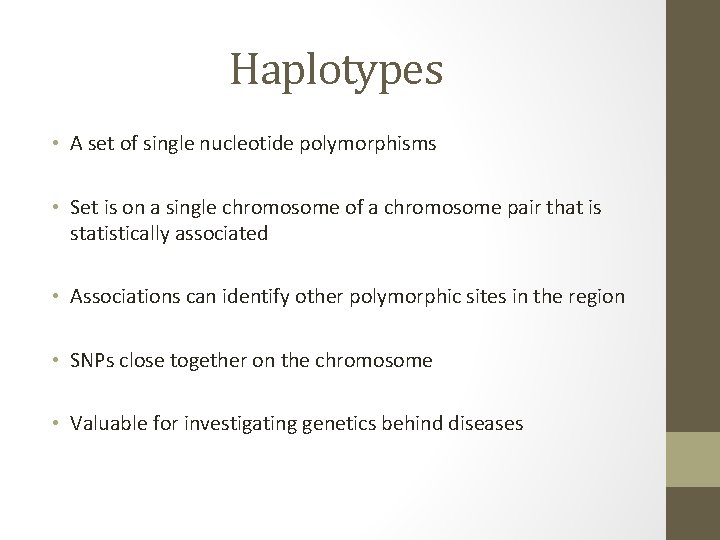 Haplotypes

• A set of single nucleotide polymorphisms

• Set is on a single chromosome of a chromosome pair that is statistically associated

• Associations can identify other polymorphic sites in the region

• SNPs close together on the chromosome

• Valuable for investigating genetics behind diseases